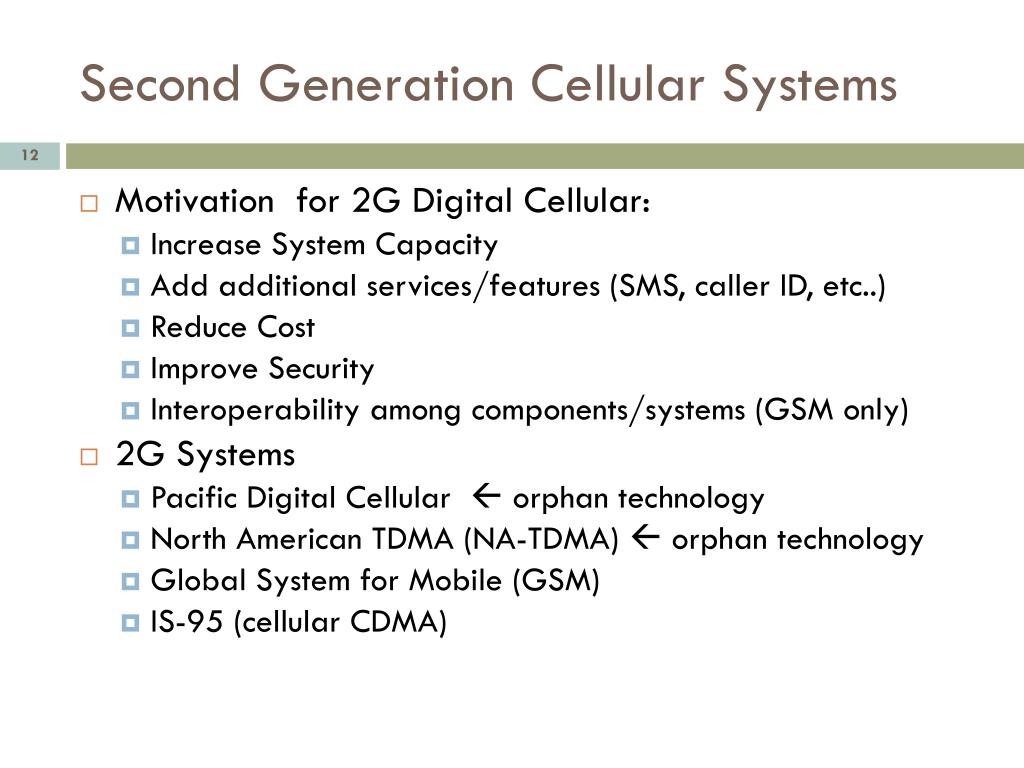 Second Generation Cellular Systems

12

Motivation for 2G Digital Cellular:
Increase System Capacity
Add additional services/features (SMS, caller ID, etc..)
Reduce Cost
Improve Security
Interoperability among components/systems (GSM only)

2G Systems
Pacific Digital Cellular ← orphan technology
North American TDMA (NA-TDMA) ← orphan technology
Global System for Mobile (GSM)
IS-95 (cellular CDMA)